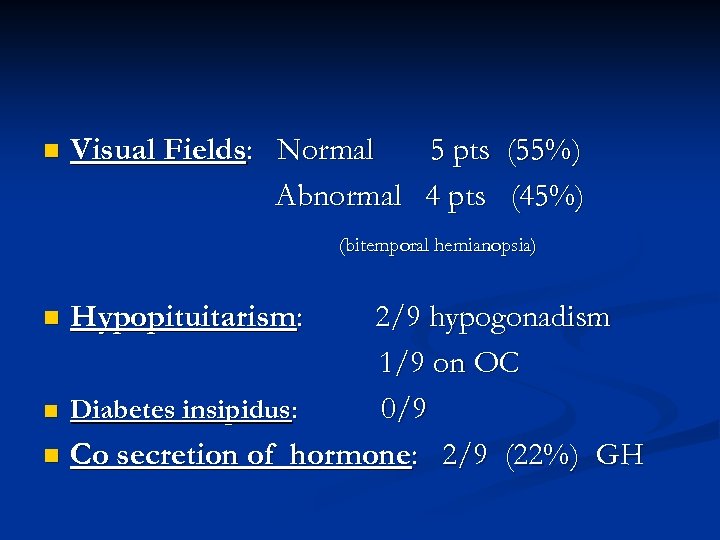 Visual Fields: Normal 5 pts (55%)

Abnormal 4 pts (45%)

(bitemporal hemianopsia)

Hypopituitarism: 2/9 hypogonadism

1/9 on OC

Diabetes insipidus: 0/9

Co secretion of hormone: 2/9 (22%) GH